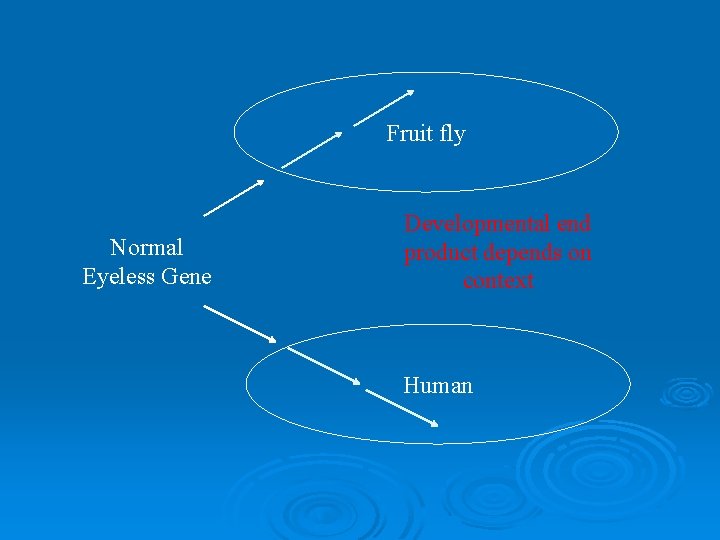 Fruit fly

Normal
Eyeless Gene

Developmental end product depends on context

Human